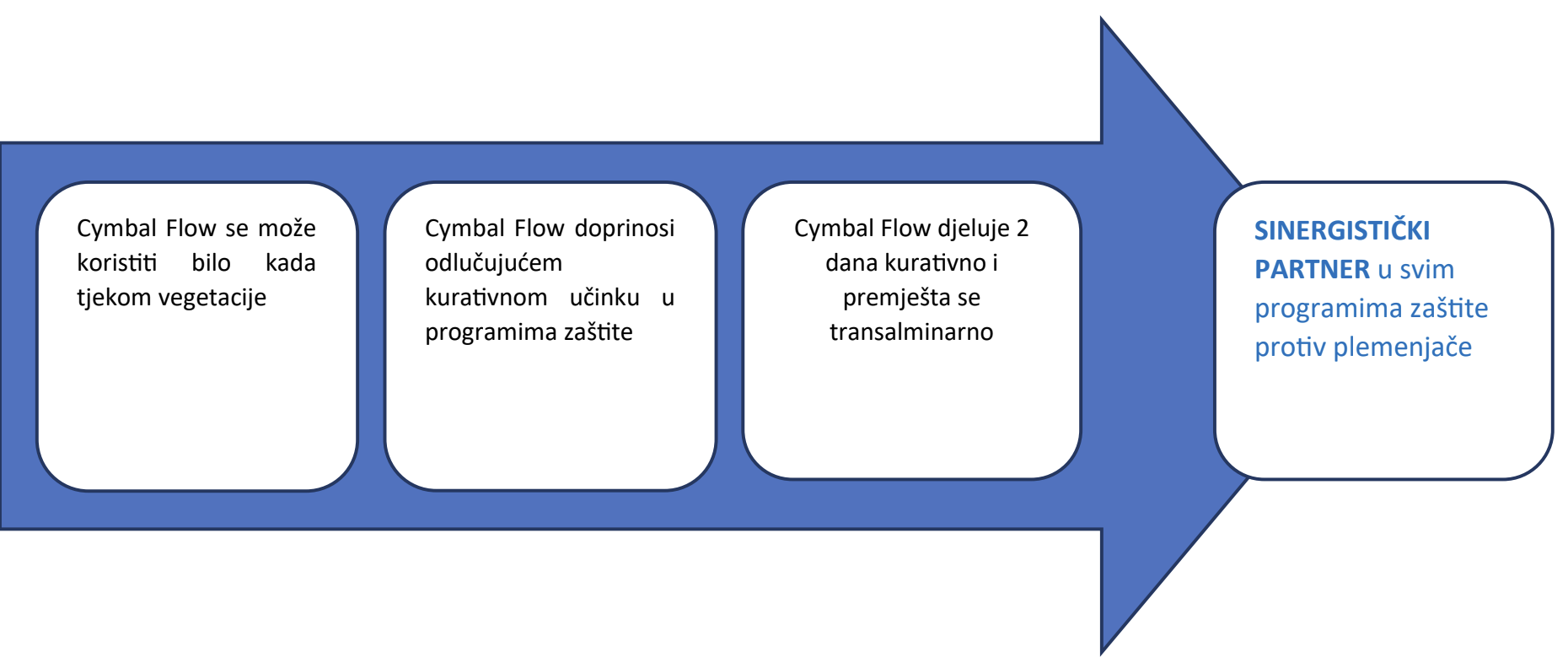 Cymbal Flow se može koristiti bilo kada tjekom vegetacije

Cymbal Flow doprinosi odlučujućem kurativnom učinku u programima zaštite

Cymbal Flow djeluje 2 dana kurativno i premješta se transalminarno

SINERGISTIČKI PARTNER u svim programima zaštite protiv plemenjače